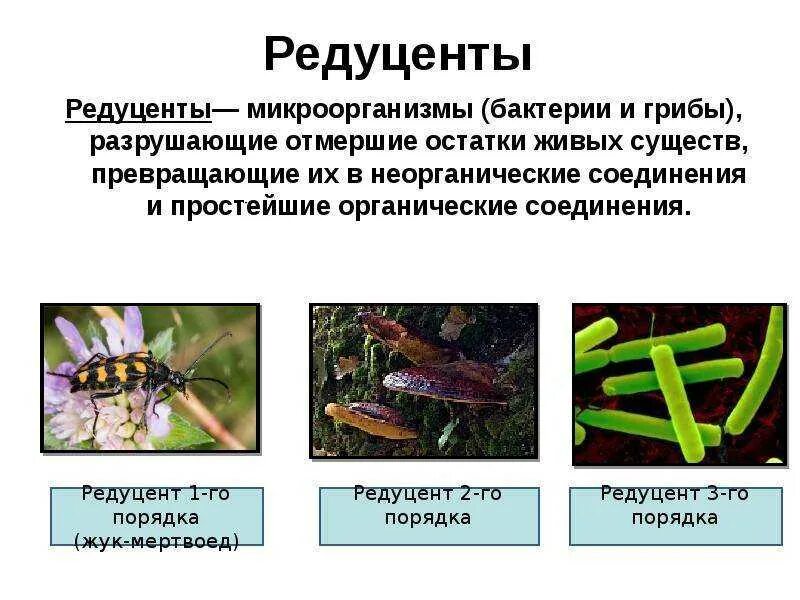 Редуценты

Редуценты— микроорганизмы (бактерии и грибы), разрушающие отмершие остатки живых существ, превращающие их в неорганические соединения и простейшие органические соединения.

Редуцент 1-го порядка (жук-мертвоед)

Редуцент 2-го порядка

Редуцент 3-го порядка